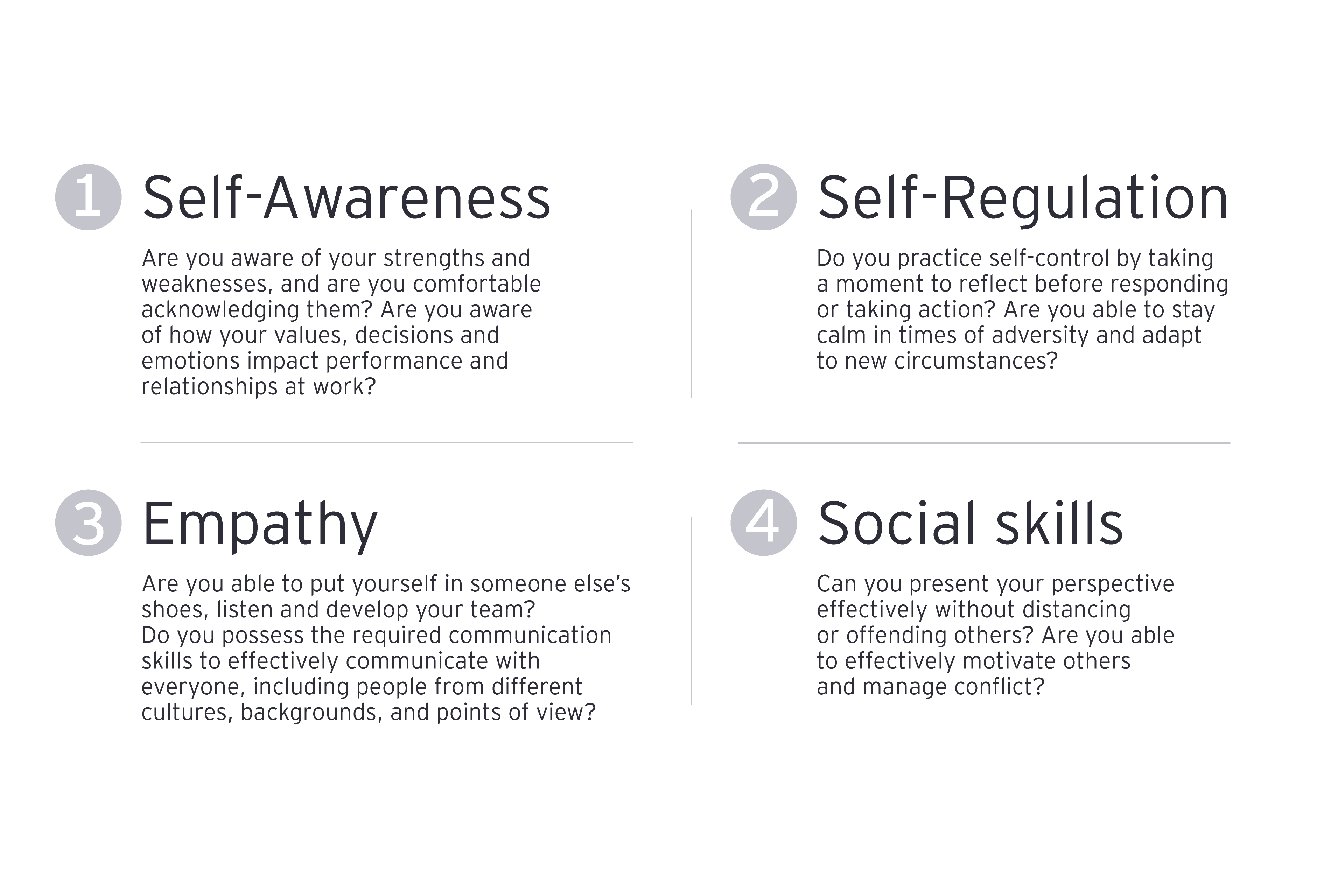 1 Self-Awareness

Are you aware of your strengths and weaknesses, and are you comfortable acknowledging them? Are you aware of how your values, decisions and emotions impact performance and relationships at work?

2 Self-Regulation

Do you practice self-control by taking a moment to reflect before responding or taking action? Are you able to stay calm in times of adversity and adapt to new circumstances?

3 Empathy

Are you able to put yourself in someone else's shoes, listen and develop your team? Do you possess the required communication skills to effectively communicate with everyone, including people from different cultures, backgrounds, and points of view?

4 Social skills

Can you present your perspective effectively without distancing or offending others? Are you able to effectively motivate others and manage conflict?